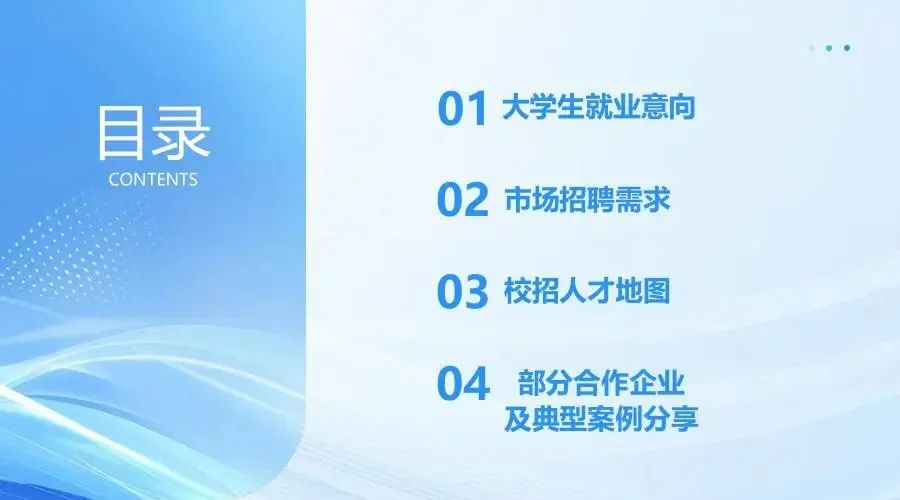 目录
CONTENTS

01 大学生就业意向

02 市场招聘需求

03 校招人才地图

04 部分合作企业及典型案例分享